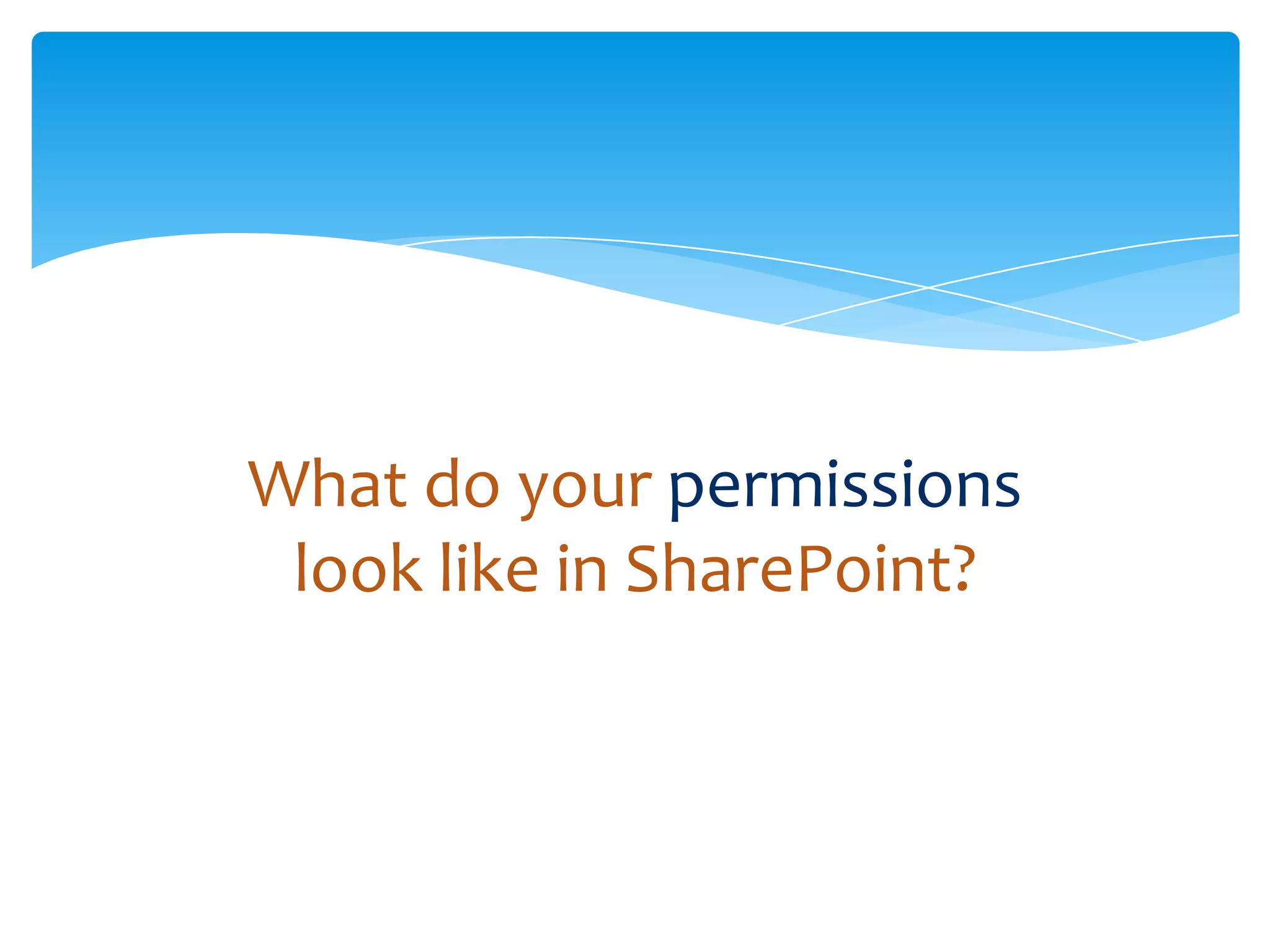 What do your permissions look like in SharePoint?